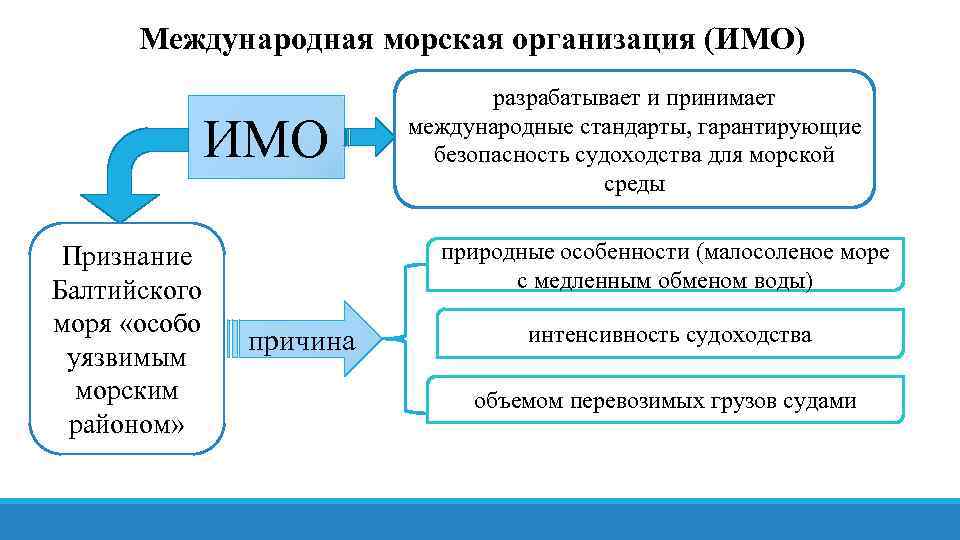 Международная морская организация (ИМО)

ИМО

разрабатывает и принимает международные стандарты, гарантирующие безопасность судоходства для морской среды

Признание Балтийского моря «особо уязвимым морским районом»

причина

природные особенности (малосоленое море с медленным обменом воды)

интенсивность судоходства

объемом перевозимых грузов судами